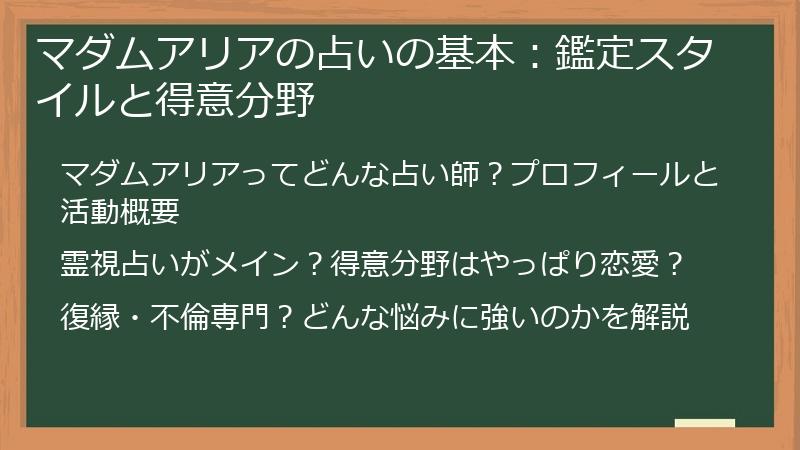 マダムアリアの占いの基本：鑑定スタイルと得意分野

マダムアリアってどんな占い師？プロフィールと活動概要

霊視占いがメイン？得意分野はやっぱり恋愛？

復縁・不倫専門？どんな悩みに強いのかを解説